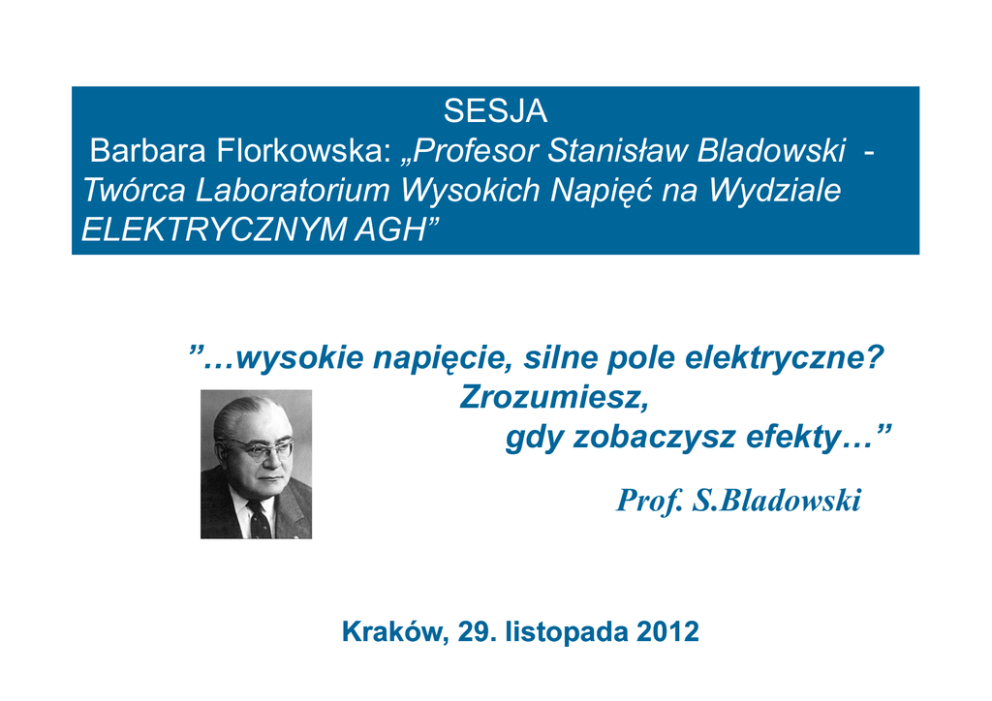 SESJA
Barbara Florkowska: „Profesor Stanisław Bladowski - Twórca Laboratorium Wysokich Napięć na Wydziale ELEKTRYCZNYM AGH”

”…wysokie napięcie, silne pole elektryczne? Zrozumiesz, gdy zobaczysz efekty…”

Prof. S.Bladowski

Kraków, 29. listopada 2012